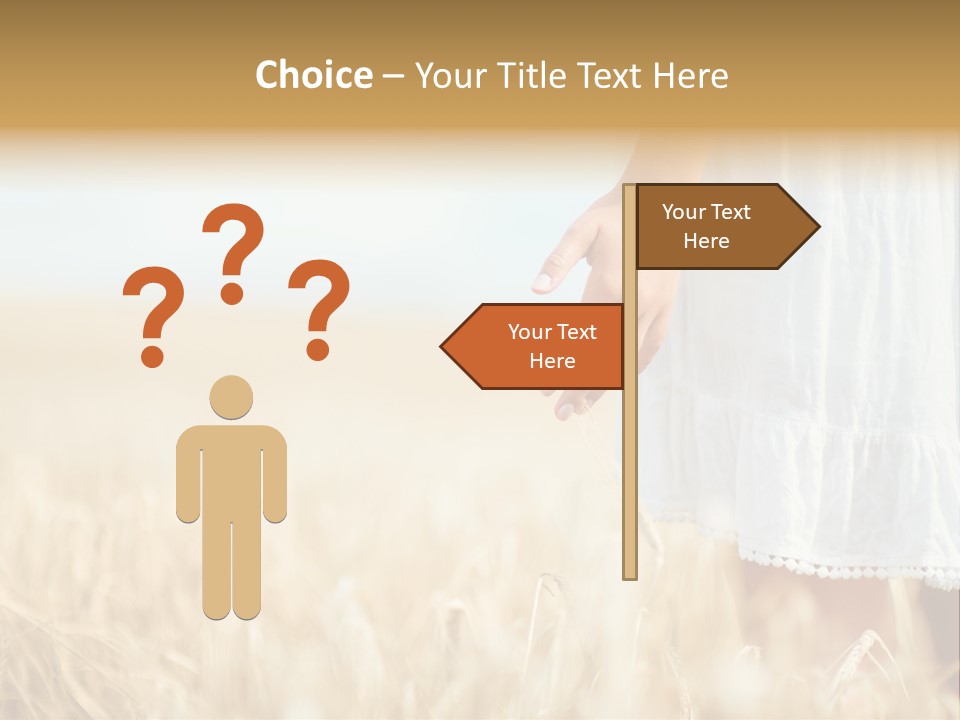 Choice – Your Title Text Here

? ? ?

Your Text Here

Your Text Here